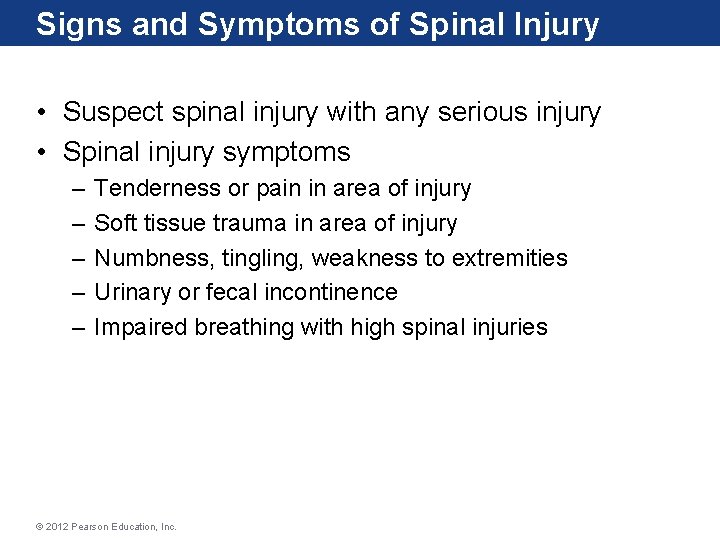 Signs and Symptoms of Spinal Injury

• Suspect spinal injury with any serious injury
• Spinal injury symptoms
– Tenderness or pain in area of injury
– Soft tissue trauma in area of injury
– Numbness, tingling, weakness to extremities
– Urinary or fecal incontinence
– Impaired breathing with high spinal injuries

© 2012 Pearson Education, Inc.